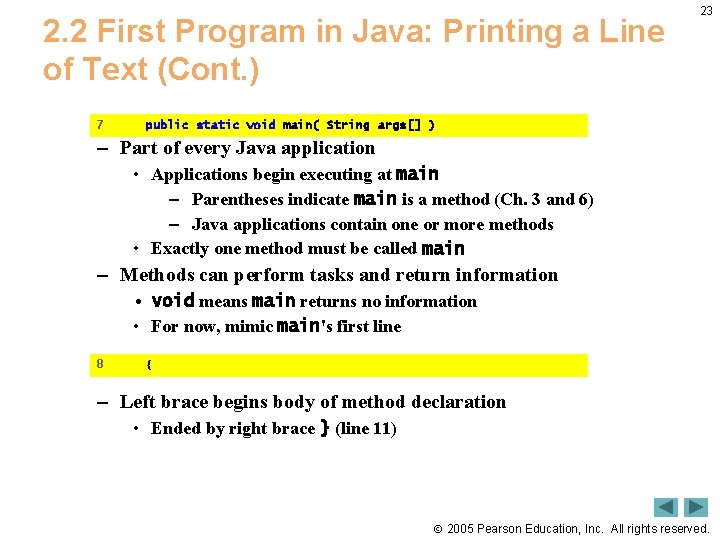 23

2.2 First Program in Java: Printing a Line of Text (Cont.)

7 public static void main( String args[] )

– Part of every Java application
• Applications begin executing at main
– Parentheses indicate main is a method (Ch. 3 and 6)
– Java applications contain one or more methods
• Exactly one method must be called main
– Methods can perform tasks and return information
• void means main returns no information
• For now, mimic main's first line

8 {

– Left brace begins body of method declaration
• Ended by right brace } (line 11)

© 2005 Pearson Education, Inc. All rights reserved.